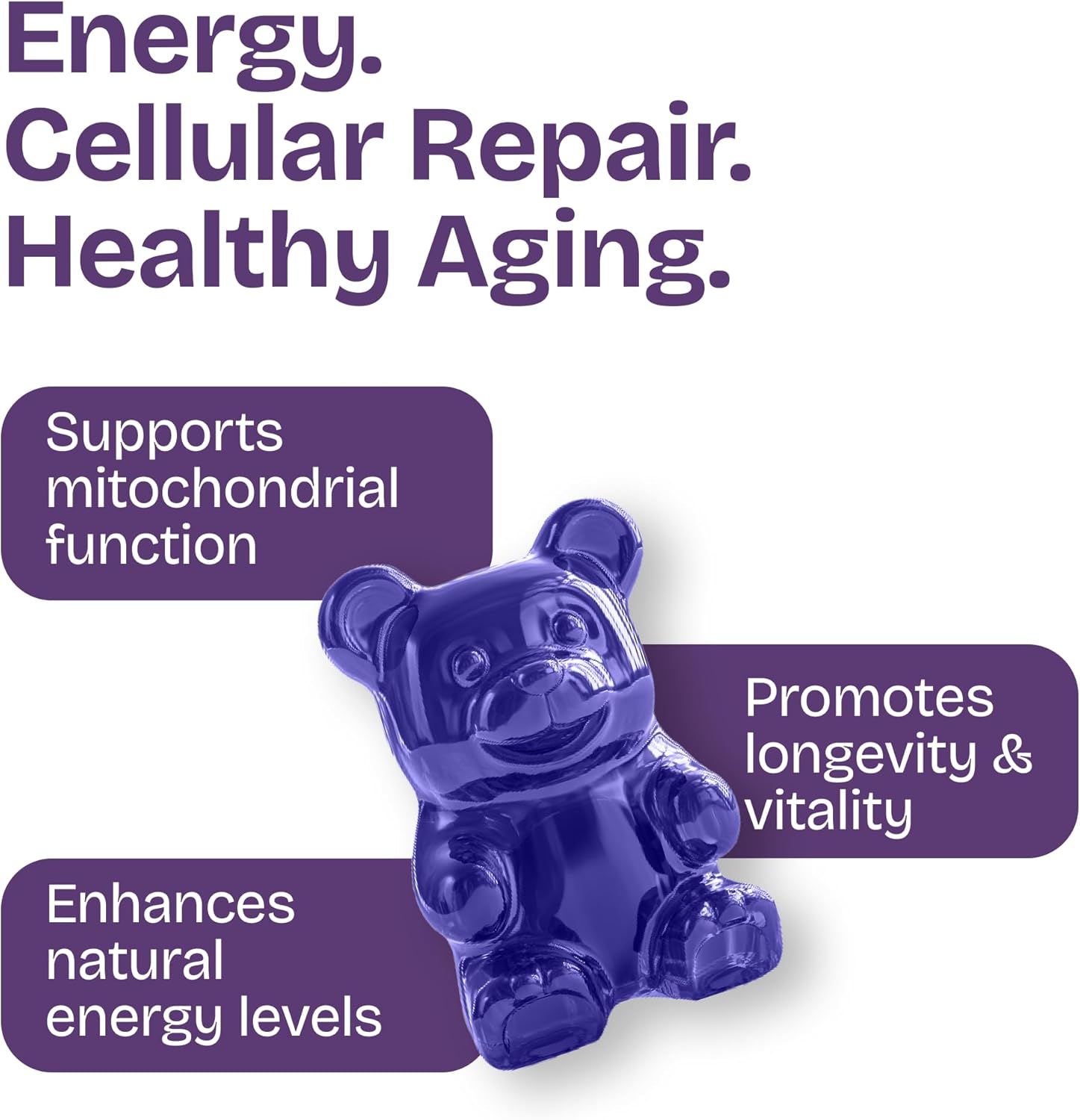 Energy.
Cellular Repair.
Healthy Aging.

Supports mitochondrial function

Promotes longevity & vitality

Enhances natural energy levels